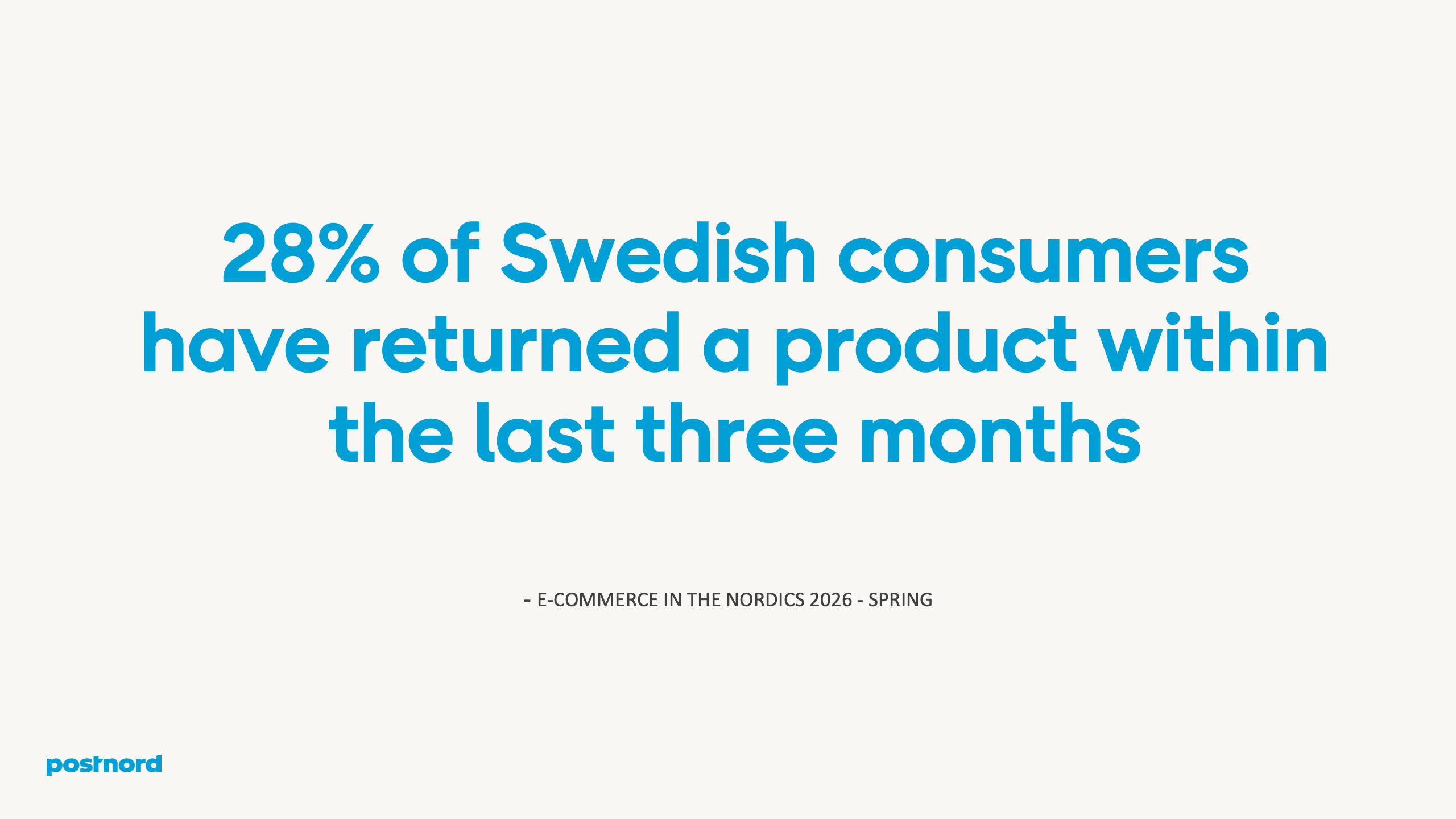 28% of Swedish consumers have returned a product within the last three months

- E-COMMERCE IN THE NORDICS 2026 - SPRING

postnord